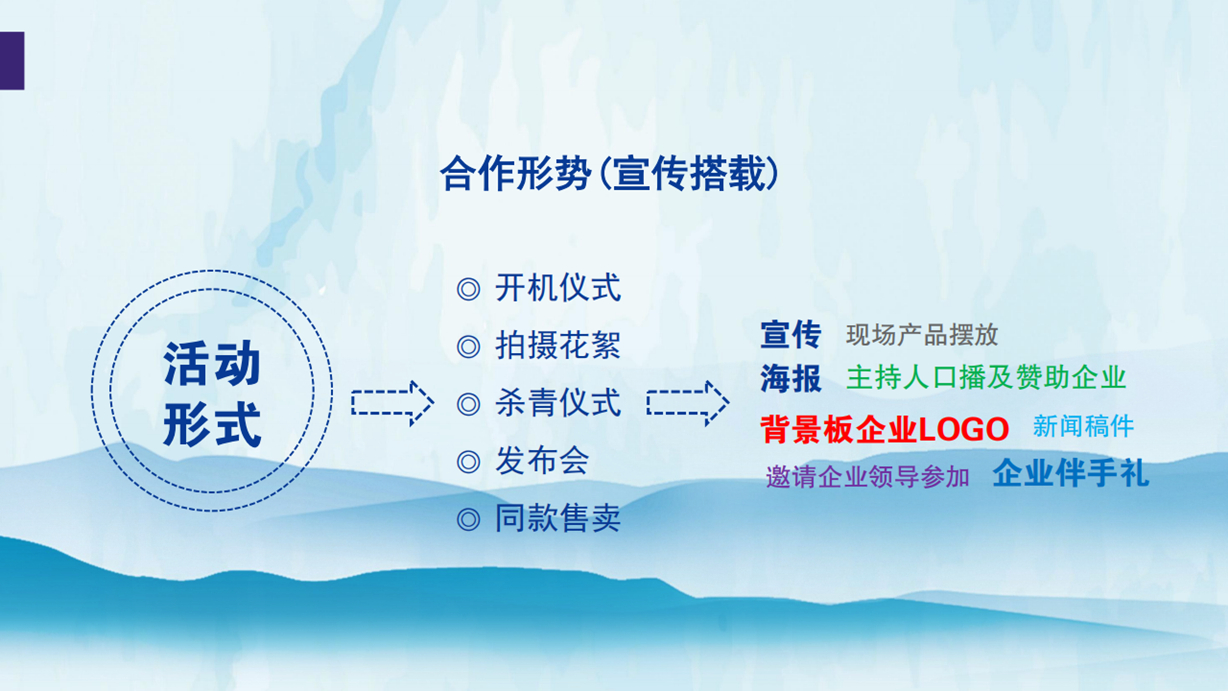 合作形势(宣传搭载)

活动形式

◎ 开机仪式
◎ 拍摄花絮
◎ 杀青仪式
◎ 发布会
◎ 同款售卖

宣传 现场产品摆放
海报 主持人口播及赞助企业
背景板企业LOGO 新闻稿件
邀请企业领导参加 企业伴手礼